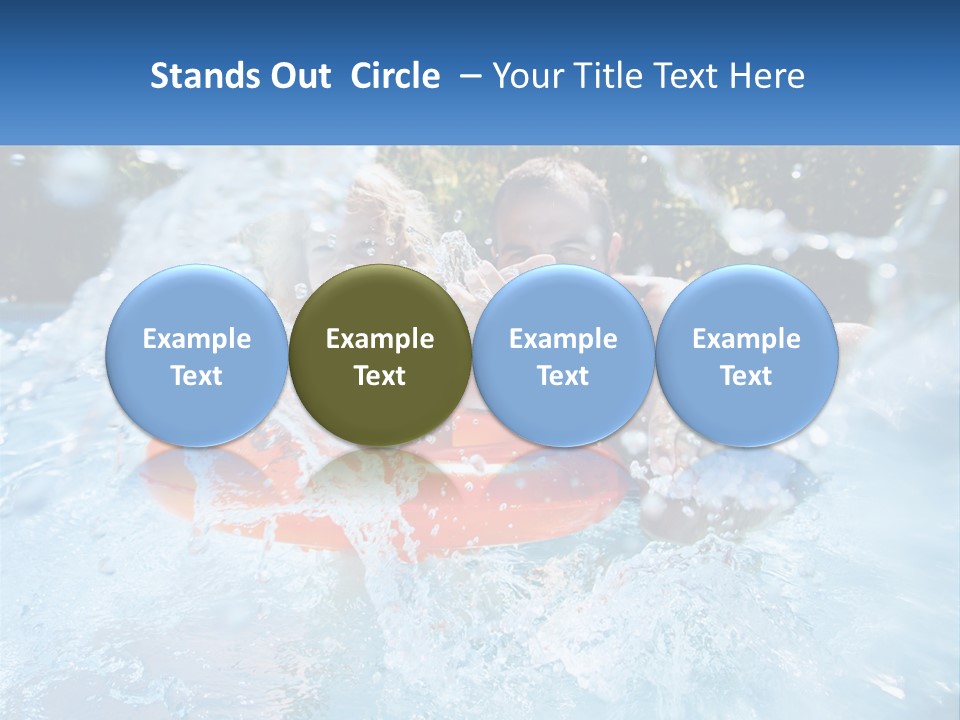 Stands Out Circle – Your Title Text Here

Example Text

Example Text

Example Text

Example Text